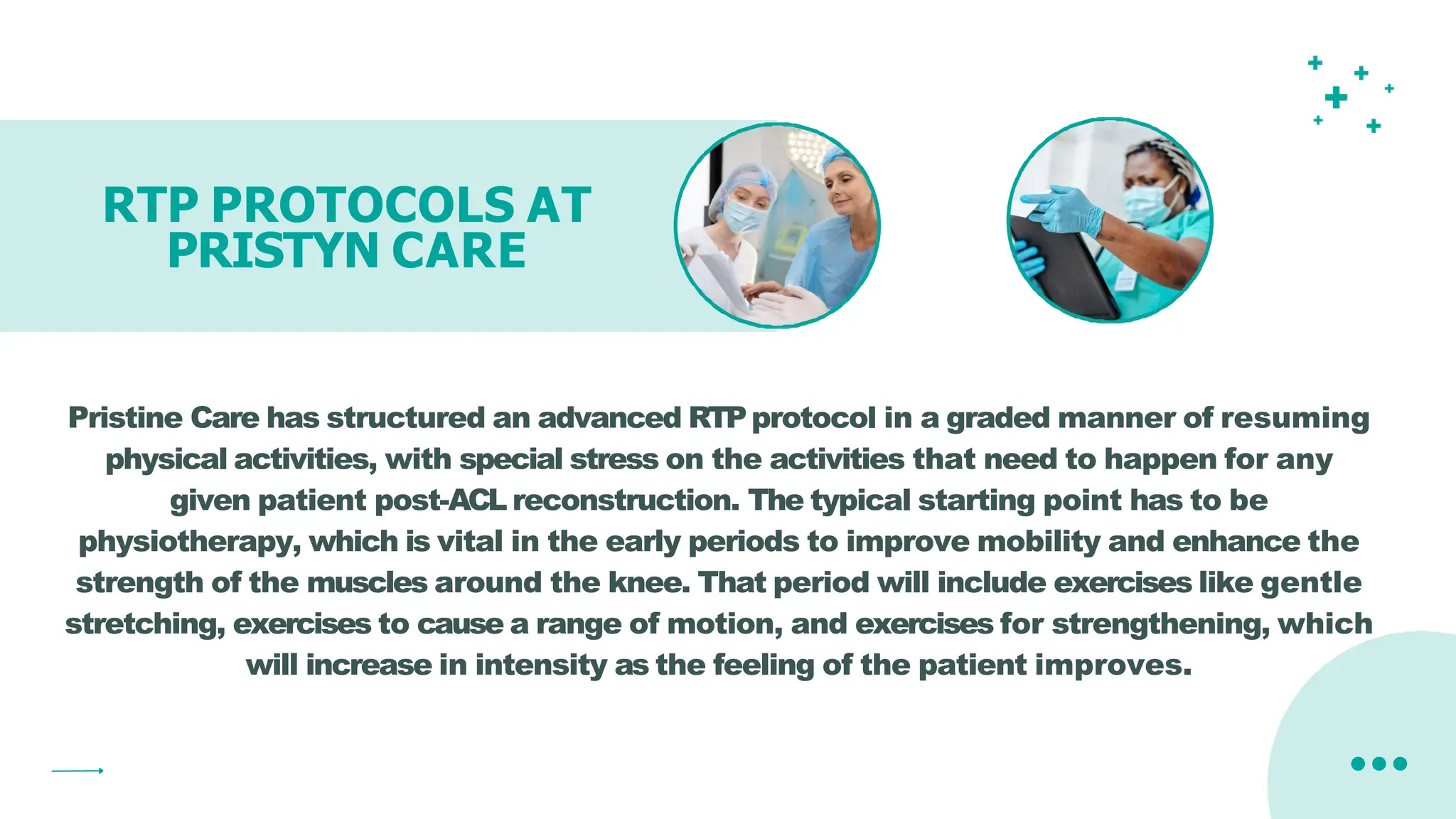 RTP PROTOCOLS AT PRISTYN CARE

Pristine Care has structured an advanced RTP protocol in a graded manner of resuming physical activities, with special stress on the activities that need to happen for any given patient post-ACL reconstruction. The typical starting point has to be physiotherapy, which is vital in the early periods to improve mobility and enhance the strength of the muscles around the knee. That period will include exercises like gentle stretching, exercises to cause a range of motion, and exercises for strengthening, which will increase in intensity as the feeling of the patient improves.